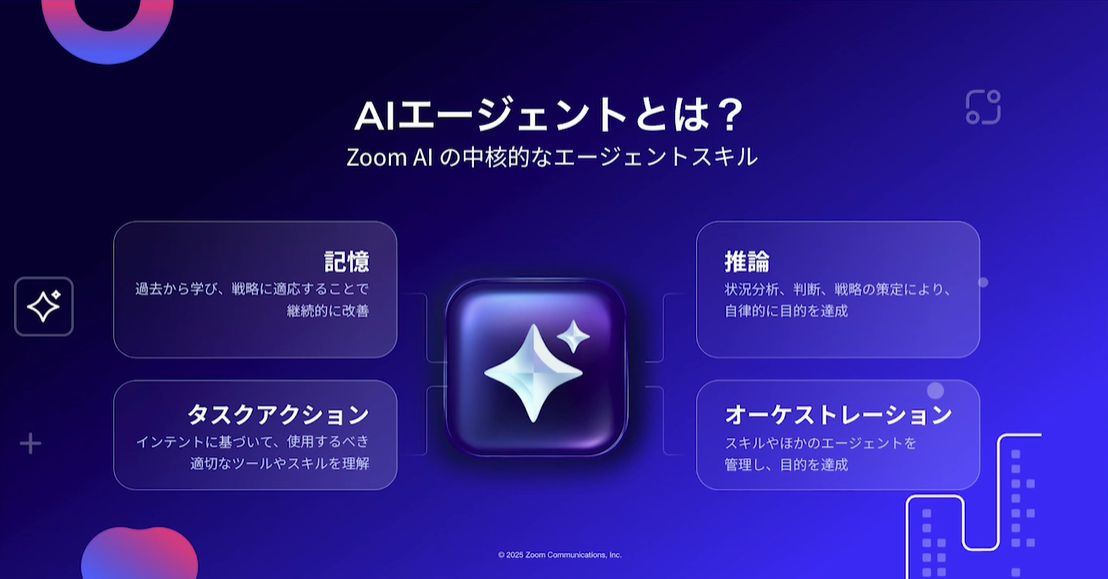 AIエージェントとは？
Zoom AI の中核的なエージェントスキル

記憶
過去から学び、戦略に適応することで継続的に改善

タスクアクション
インテントに基づいて、使用するべき適切なツールやスキルを理解

推論
状況分析、判断、戦略の策定により、自律的に目的を達成

オーケストレーション
スキルやほかのエージェントを管理し、目的を達成

© 2025 Zoom Communications, Inc.